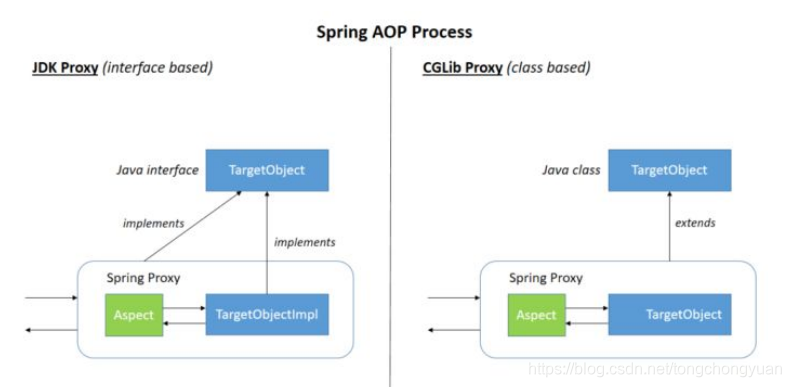 Spring AOP Process

JDK Proxy (interface based)

Java interface
TargetObject

implements

implements

Spring Proxy

Aspect

TargetObjectImpl

CGLib Proxy (class based)

Java class
TargetObject

extends

Spring Proxy

Aspect

TargetObject

https://blog.csdn.net/tongchongyuan